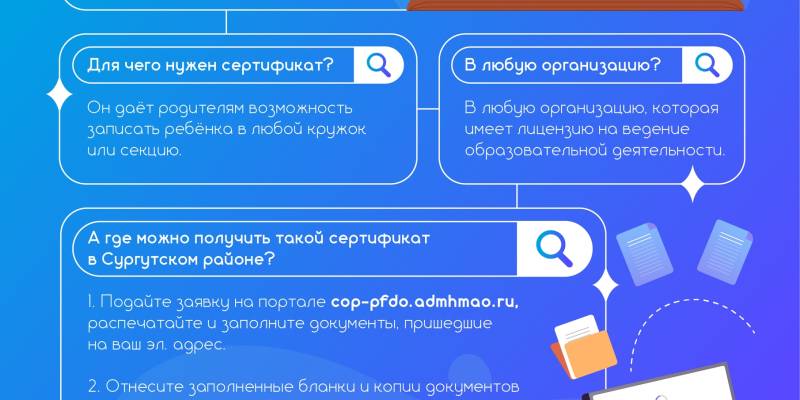 Для чего нужен сертификат?

Он даёт родителям возможность записать ребёнка в любой кружок или секцию.

В любую организацию?

В любую организацию, которая имеет лицензию на ведение образовательной деятельности.

А где можно получить такой сертификат в Сургутском районе?

1. Подайте заявку на портале cop-pfdo.admhmao.ru, распечатайте и заполните документы, пришедшие на ваш эл. адрес.

2. Отнесите заполненные бланки и копии документов